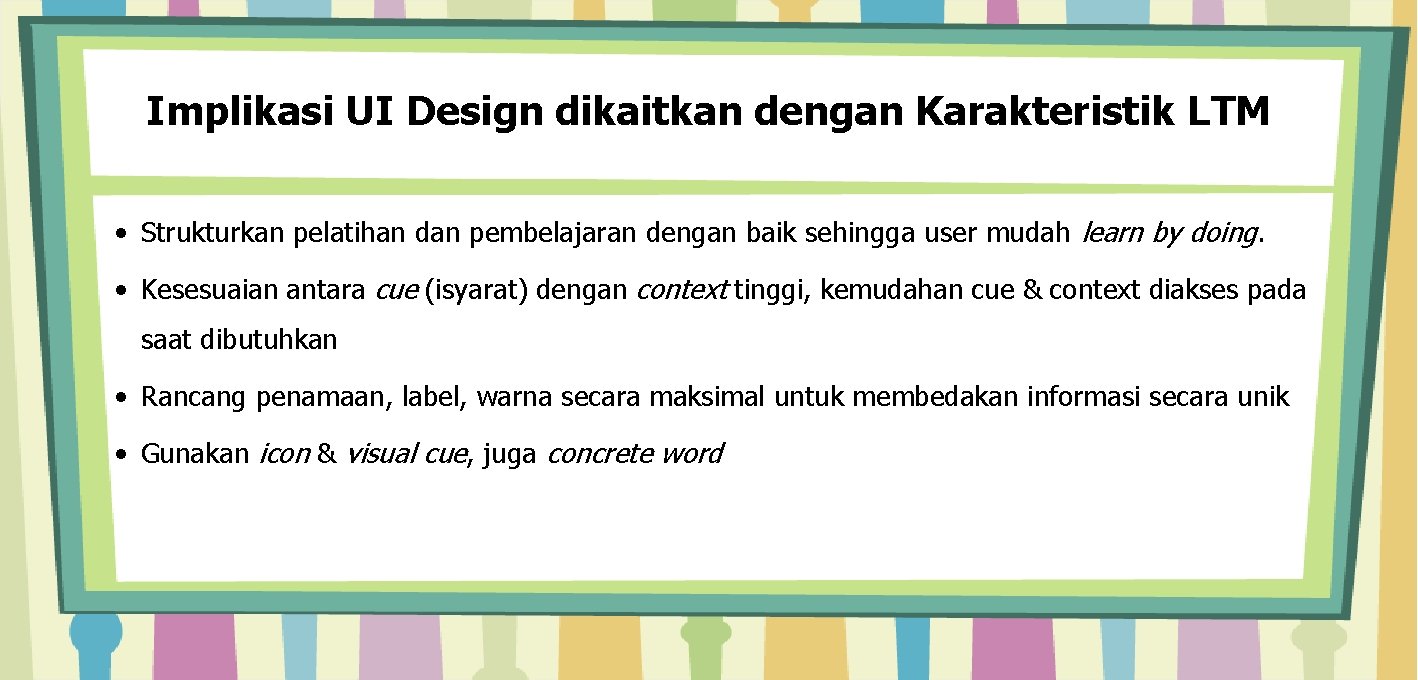 Implikasi UI Design dikaitkan dengan Karakteristik LTM

• Strukturkan pelatihan dan pembelajaran dengan baik sehingga user mudah learn by doing.

• Kesesuaian antara cue (isyarat) dengan context tinggi, kemudahan cue & context diakses pada saat dibutuhkan

• Rancang penamaan, label, warna secara maksimal untuk membedakan informasi secara unik

• Gunakan icon & visual cue, juga concrete word